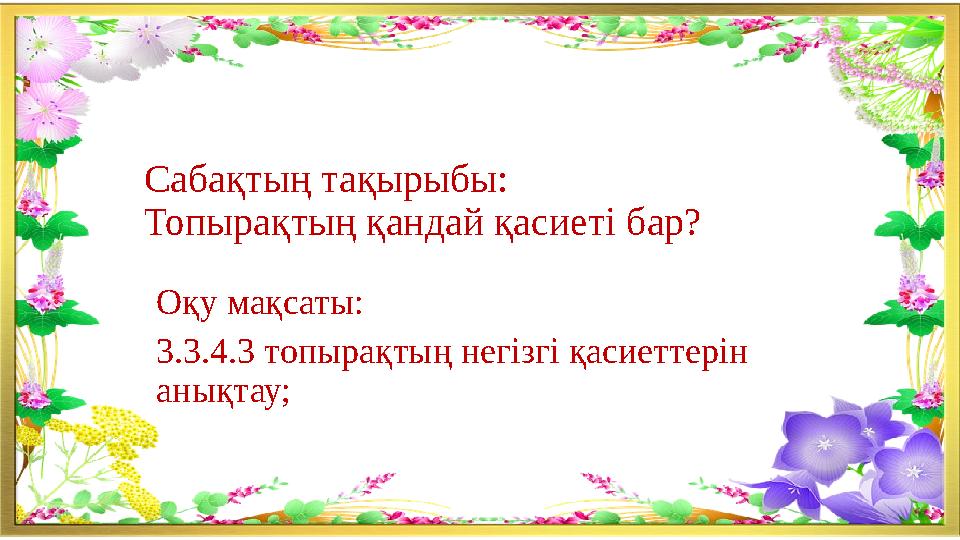 Сабақтың тақырыбы:
Топырақтың қандай қасиеті бар?

Оқу мақсаты:

3.3.4.3 топырақтың негізгі қасиеттерін анықтау;